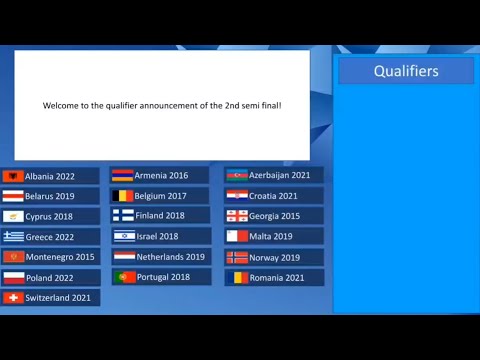 Welcome to the qualifier announcement of the 2nd semi final!

Qualifiers

Albania 2022
Belarus 2019
Cyprus 2018
Greece 2022
Montenegro 2015
Poland 2022
Switzerland 2021

Armenia 2016
Belgium 2017
Finland 2018
Israel 2018
Netherlands 2019
Portugal 2018

Azerbaijan 2021
Croatia 2021
Georgia 2015
Malta 2019
Norway 2019
Romania 2021